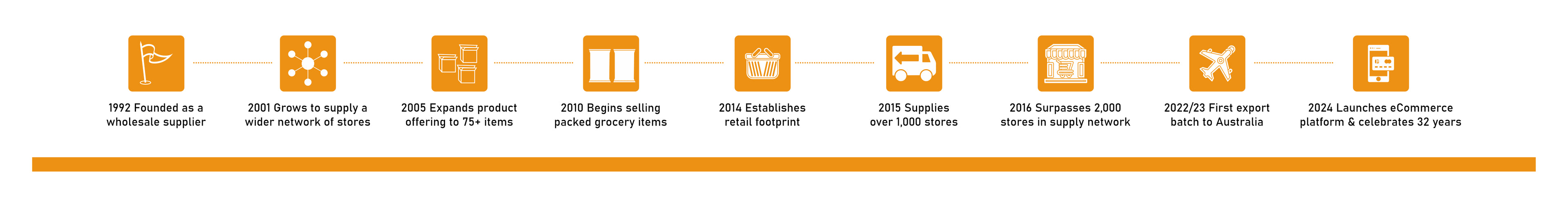 1992 Founded as a wholesale supplier

2001 Grows to supply a wider network of stores

2005 Expands product offering to 75+ items

2010 Begins selling packed grocery items

2014 Establishes retail footprint

2015 Supplies over 1,000 stores

2016 Surpasses 2,000 stores in supply network

2022/23 First export batch to Australia

2024 Launches eCommerce platform & celebrates 32 years